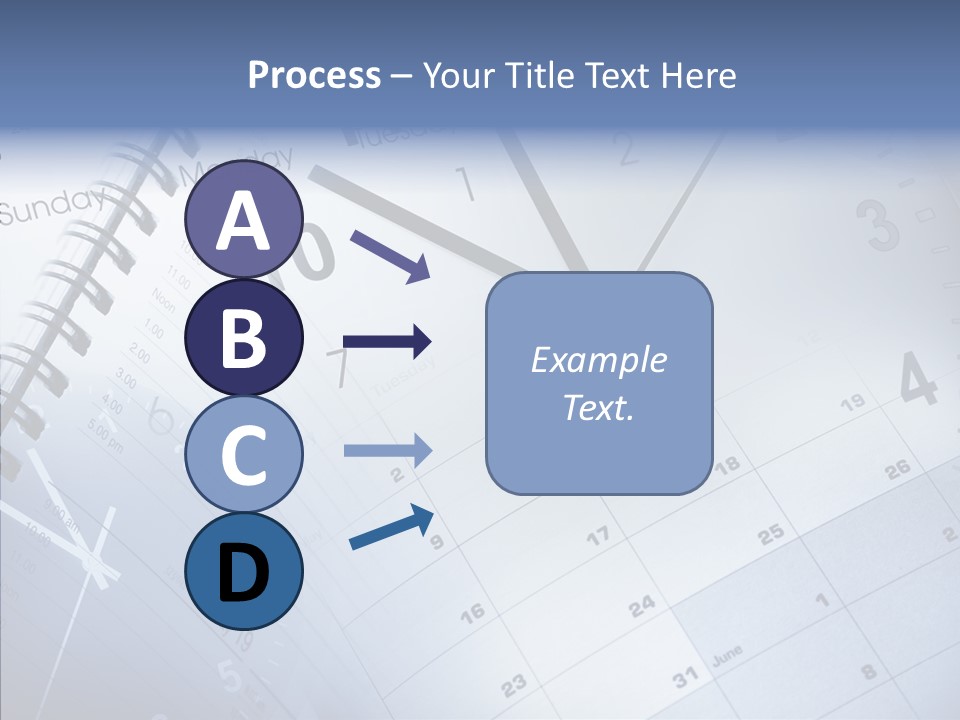 Process – Your Title Text Here

A

B

C

D

Example Text.